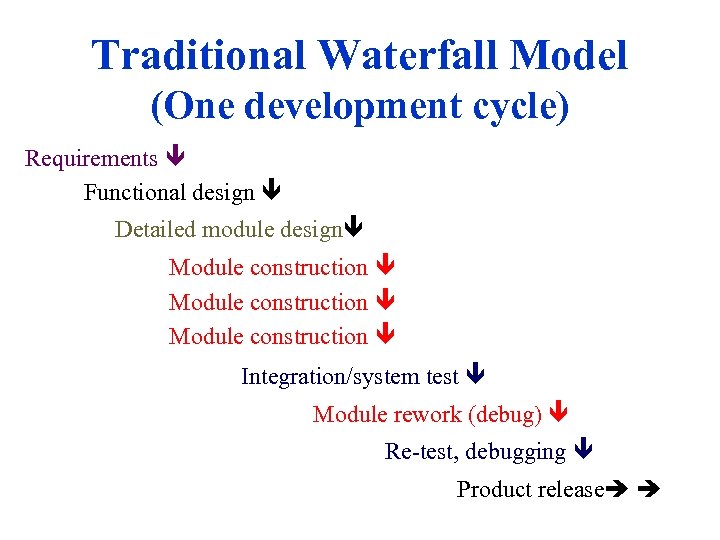 Traditional Waterfall Model
(One development cycle)

Requirements ↓

Functional design ↓

Detailed module design↓

Module construction ↓

Module construction ↓

Module construction ↓

Integration/system test ↓

Module rework (debug) ↓

Re-test, debugging ↓

Product release→ →